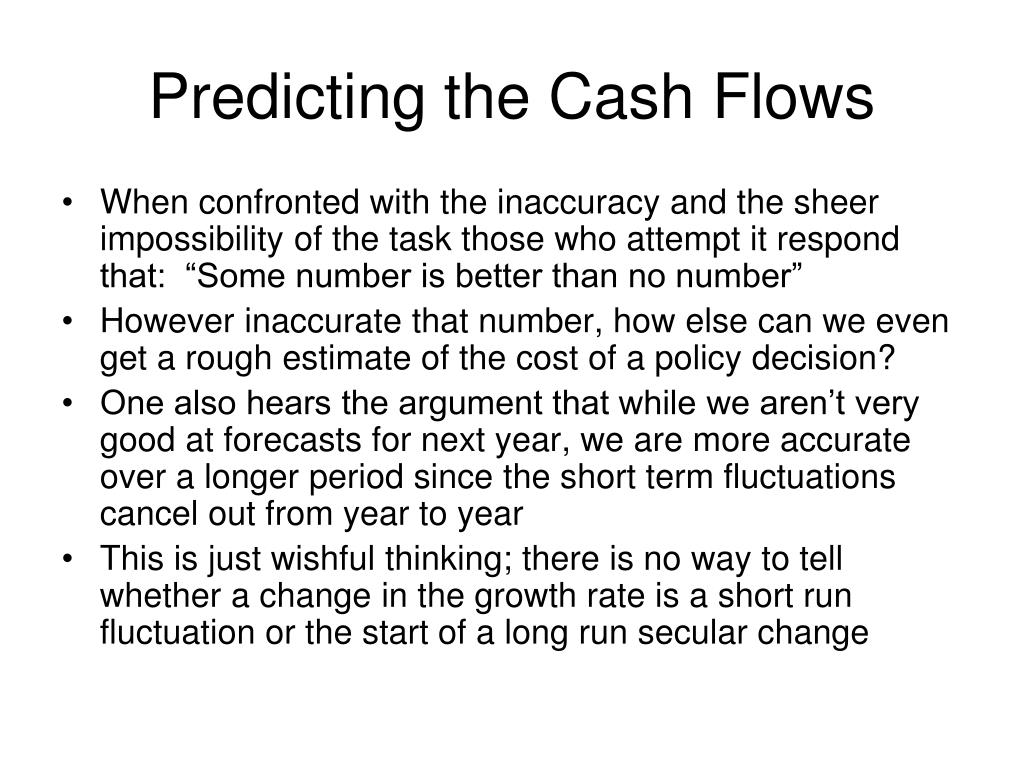 Predicting the Cash Flows

• When confronted with the inaccuracy and the sheer impossibility of the task those who attempt it respond that: “Some number is better than no number”
• However inaccurate that number, how else can we even get a rough estimate of the cost of a policy decision?
• One also hears the argument that while we aren’t very good at forecasts for next year, we are more accurate over a longer period since the short term fluctuations cancel out from year to year
• This is just wishful thinking; there is no way to tell whether a change in the growth rate is a short run fluctuation or the start of a long run secular change